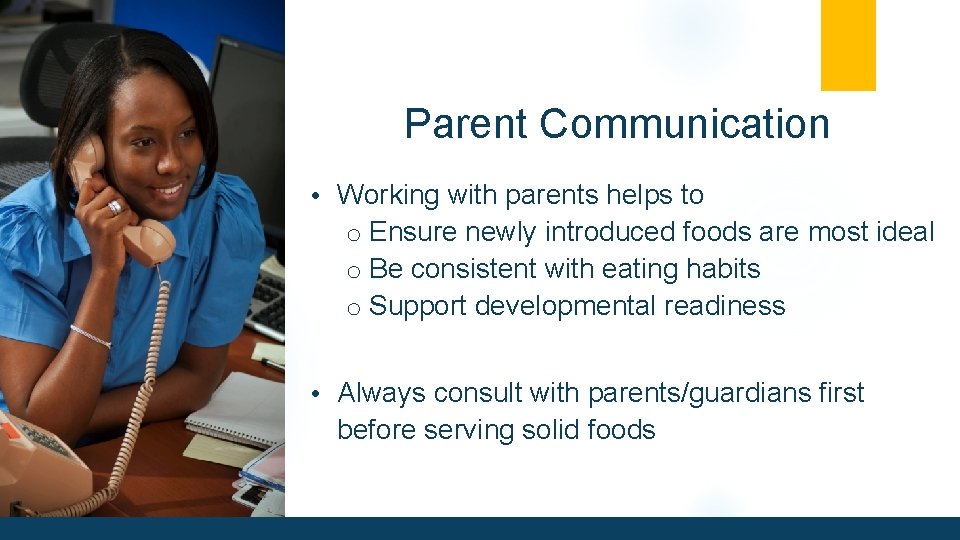 Parent Communication

• Working with parents helps to
o Ensure newly introduced foods are most ideal
o Be consistent with eating habits
o Support developmental readiness

• Always consult with parents/guardians first before serving solid foods